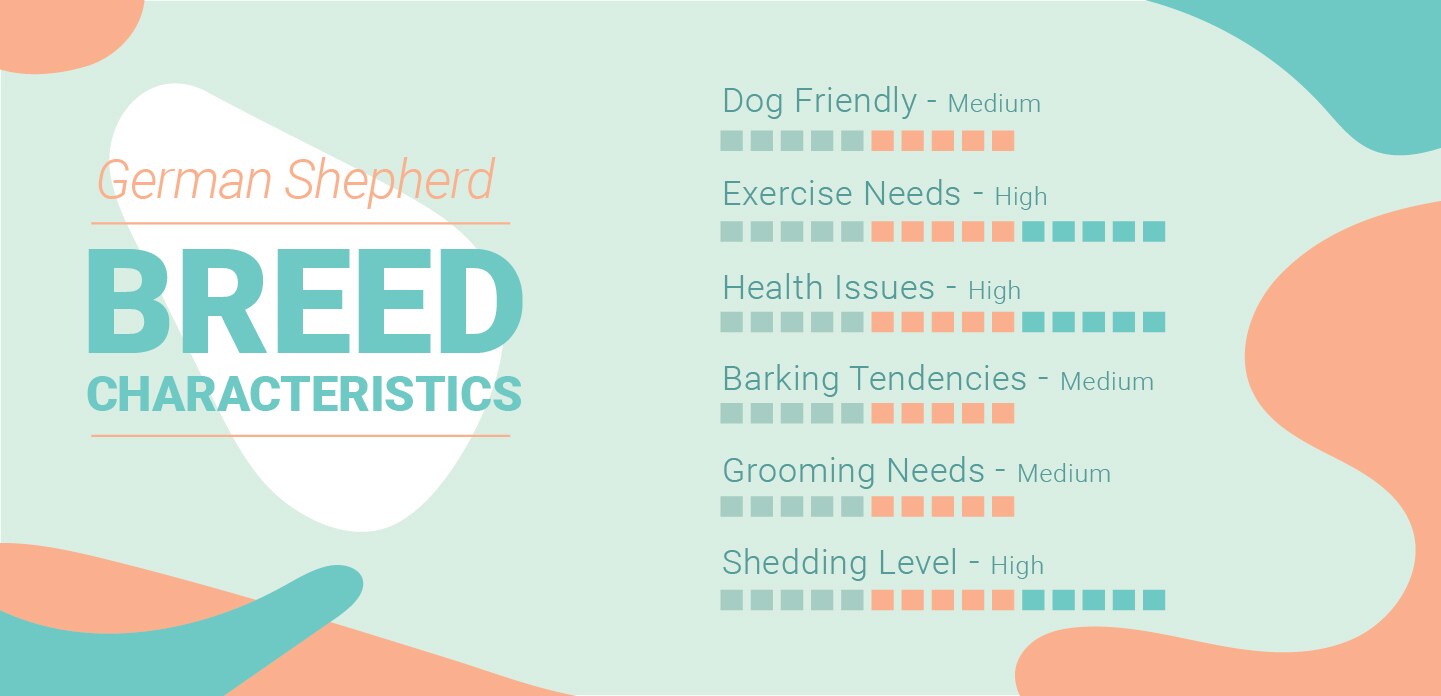 German Shepherd

BREED CHARACTERISTICS

Dog Friendly - Medium

Exercise Needs - High

Health Issues - High

Barking Tendencies - Medium

Grooming Needs - Medium

Shedding Level - High